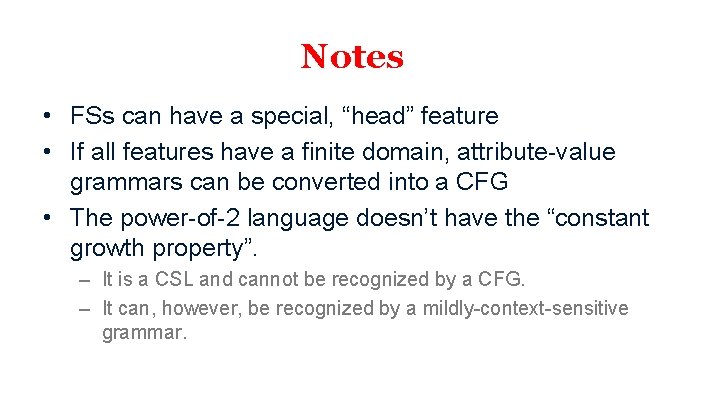 Notes

• FSs can have a special, “head” feature
• If all features have a finite domain, attribute-value grammars can be converted into a CFG
• The power-of-2 language doesn’t have the “constant growth property”.
– It is a CSL and cannot be recognized by a CFG.
– It can, however, be recognized by a mildly-context-sensitive grammar.